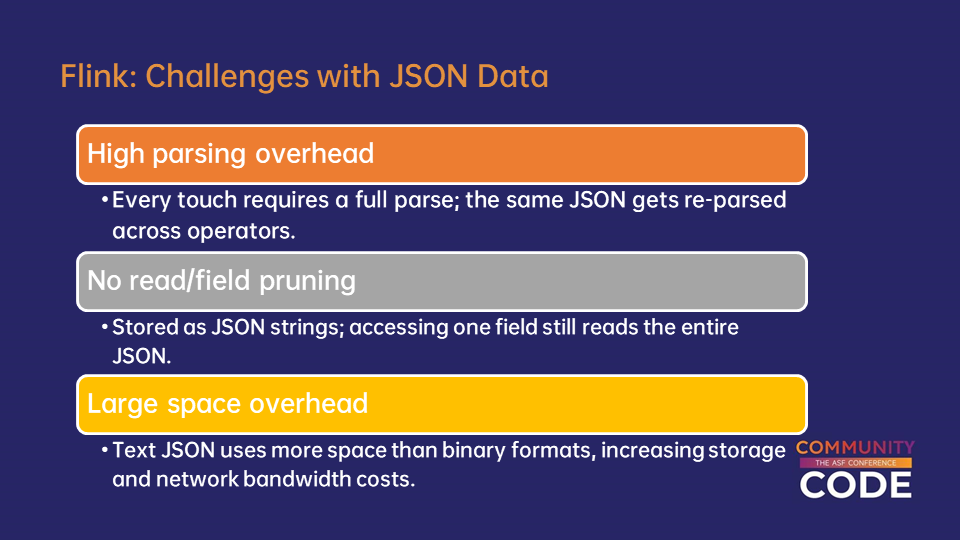 Flink: Challenges with JSON Data

High parsing overhead

• Every touch requires a full parse; the same JSON gets re-parsed across operators.

No read/field pruning

• Stored as JSON strings; accessing one field still reads the entire JSON.

Large space overhead

• Text JSON uses more space than binary formats, increasing storage and network bandwidth costs.

COMMUNITY
THE ASF CONFERENCE
CODE